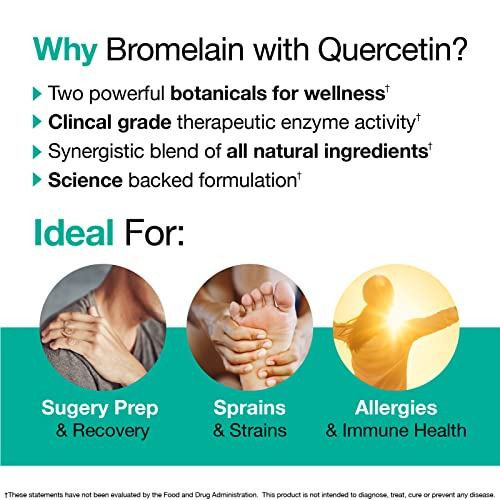 Why Bromelain with Quercetin?

Two powerful botanicals for wellness†

Clincal grade therapeutic enzyme activity†

Synergistic blend of all natural ingredients†

Science backed formulation†

Ideal For:

Sugery Prep & Recovery

Sprains & Strains

Allergies & Immune Health

†These statements have not been evaluated by the Food and Drug Administration. This product is not intended to diagnose, treat, cure or prevent any disease.